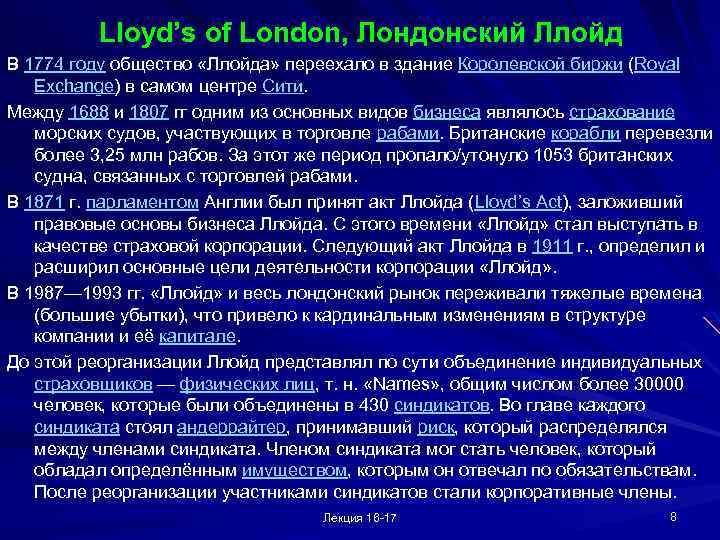 Lloyd's of London, Лондонский Ллойд

В 1774 году общество «Ллойда» переехало в здание Королевской биржи (Royal Exchange) в самом центре Сити.

Между 1688 и 1807 гг одним из основных видов бизнеса являлось страхование морских судов, участвующих в торговле рабами. Британские корабли перевезли более 3,25 млн рабов. За этот же период пропало/утонуло 1053 британских судна, связанных с торговлей рабами.

В 1871 г. парламентом Англии был принят акт Ллойда (Lloyd's Act), заложивший правовые основы бизнеса Ллойда. С этого времени «Ллойд» стал выступать в качестве страховой корпорации. Следующий акт Ллойда в 1911 г., определил и расширил основные цели деятельности корпорации «Ллойд».

В 1987—1993 гг. «Ллойд» и весь лондонский рынок переживали тяжелые времена (большие убытки), что привело к кардинальным изменениям в структуре компании и её капитале.

До этой реорганизации Ллойд представлял по сути объединение индивидуальных страховщиков — физических лиц, т. н. «Names», общим числом более 30000 человек, которые были объединены в 430 синдикатов. Во главе каждого синдиката стоял андеррайтер, принимавший риск, который распределялся между членами синдиката. Членом синдиката мог стать человек, который обладал определённым имуществом, которым он отвечал по обязательствам. После реорганизации участниками синдикатов стали корпоративные члены.

Лекция 16-17

8